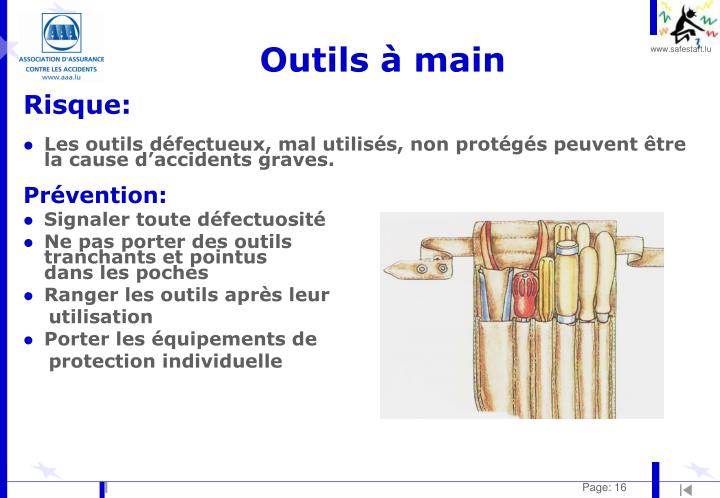 AAA
ASSOCIATION D'ASSURANCE CONTRE LES ACCIDENTS
www.aaa.lu

www.safestart.lu

Outils à main

Risque:

• Les outils défectueux, mal utilisés, non protégés peuvent être la cause d'accidents graves.

Prévention:

• Signaler toute défectuosité
• Ne pas porter des outils tranchants et pointus dans les poches
• Ranger les outils après leur utilisation
• Porter les équipements de protection individuelle

Page: 16